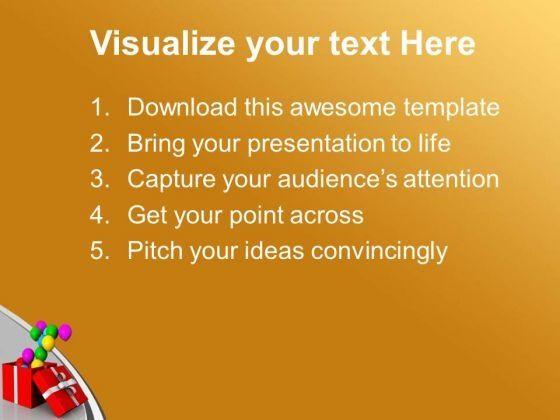 Visualize your text Here

1. Download this awesome template
2. Bring your presentation to life
3. Capture your audience's attention
4. Get your point across
5. Pitch your ideas convincingly